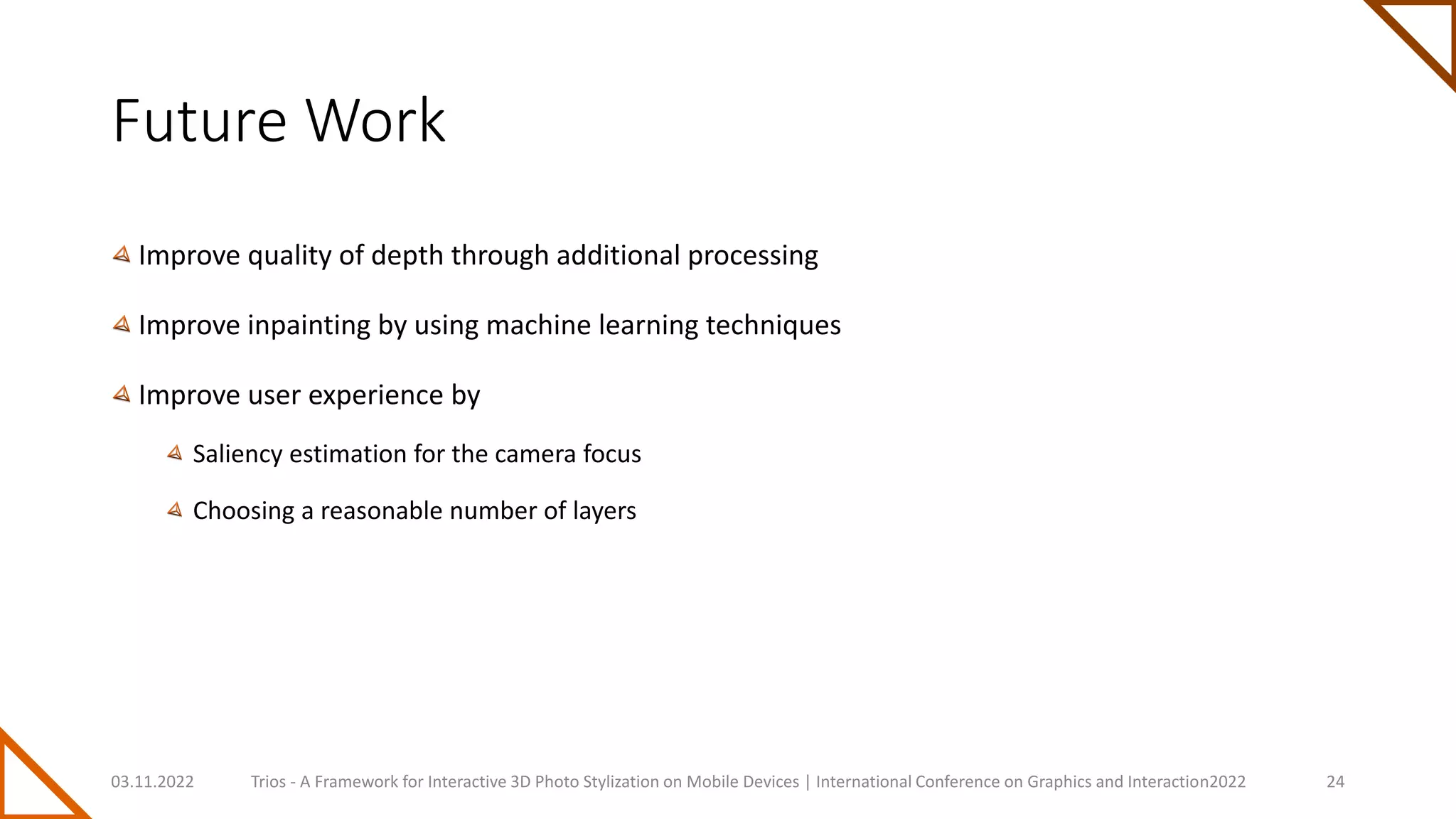 Future Work

Improve quality of depth through additional processing

Improve inpainting by using machine learning techniques

Improve user experience by

Saliency estimation for the camera focus

Choosing a reasonable number of layers

03.11.2022 Trios - A Framework for Interactive 3D Photo Stylization on Mobile Devices | International Conference on Graphics and Interaction2022 24